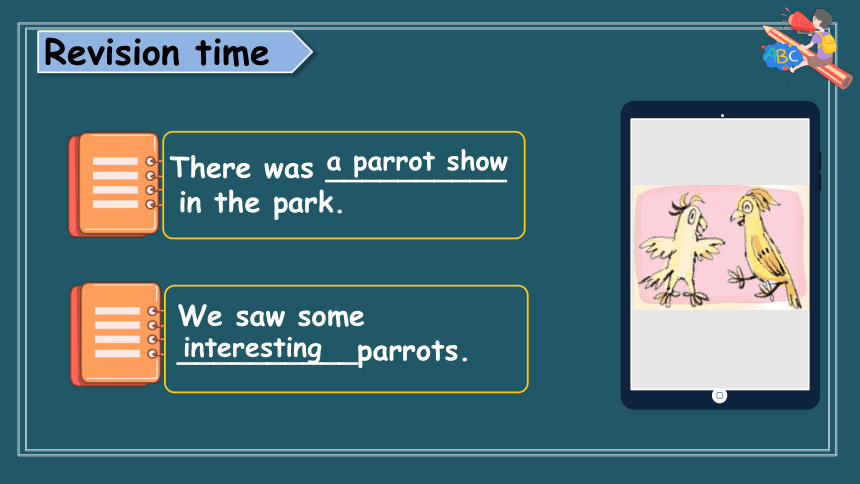 Revision time

ABC

There was a parrot show in the park.

We saw some interesting parrots.